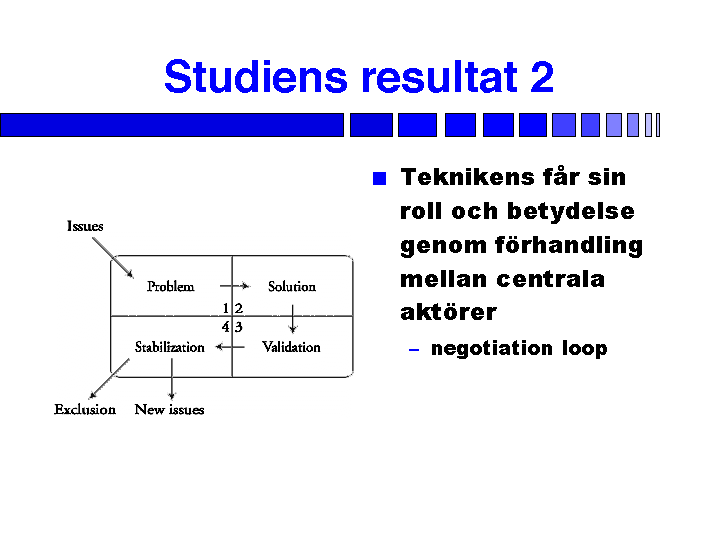 Studiens resultat 2

Issues

Problem

Solution

1 2

4 3

Stabilization

Validation

Exclusion

New issues

Teknikens får sin roll och betydelse genom förhandling mellan centrala aktörer

– negotiation loop